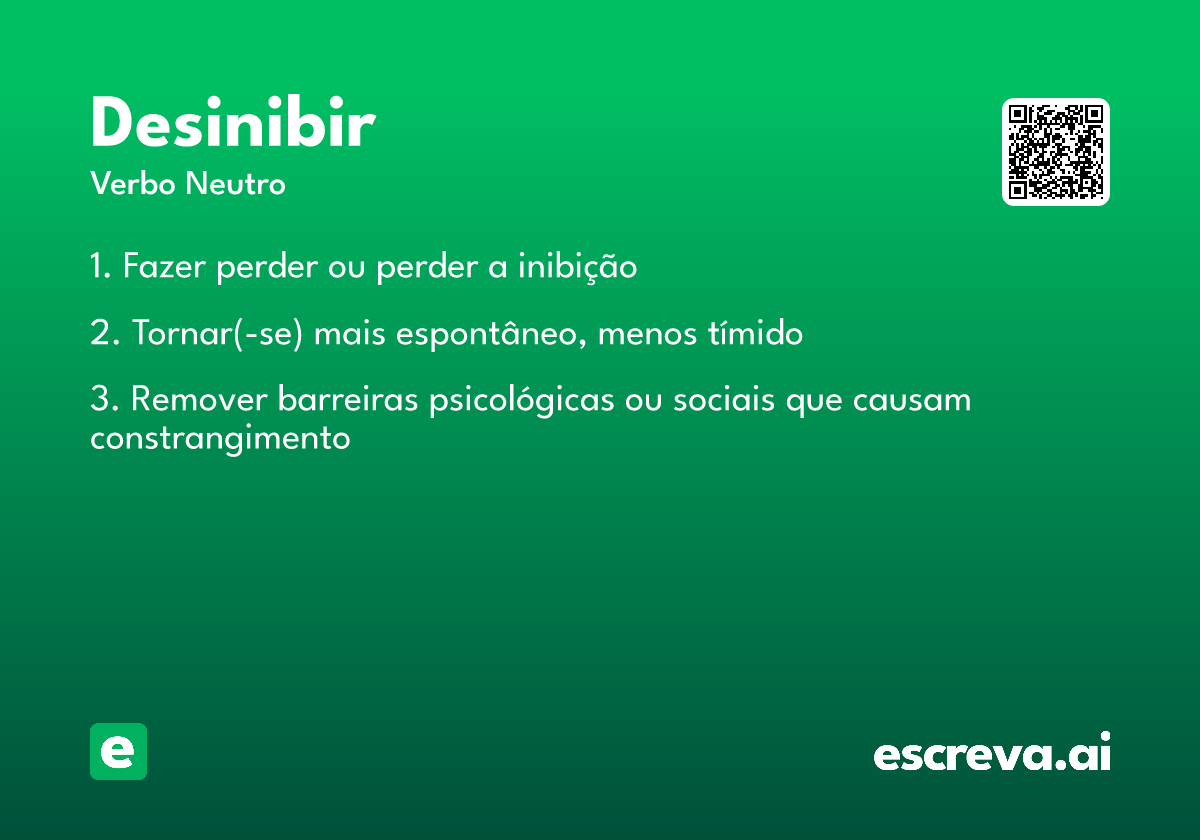 Desinibir

Verbo Neutro

1. Fazer perder ou perder a inibição

2. Tornar(-se) mais espontâneo, menos tímido

3. Remover barreiras psicológicas ou sociais que causam constrangimento

e

escreva.ai